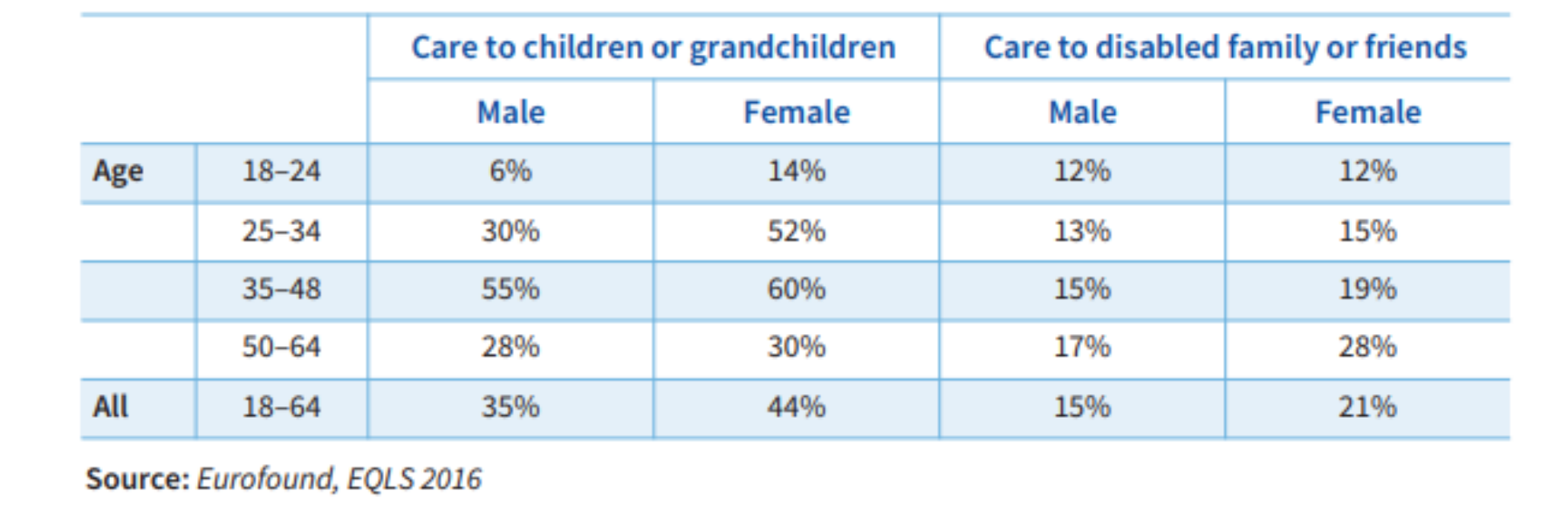 | | | Care to children or grandchildren | | Care to disabled family or friends | |
|---|---|---|---|---|---|
| | | Male | Female | Male | Female |
| Age | 18–24 | 6% | 14% | 12% | 12% |
| | 25–34 | 30% | 52% | 13% | 15% |
| | 35–48 | 55% | 60% | 15% | 19% |
| | 50–64 | 28% | 30% | 17% | 28% |
| All | 18–64 | 35% | 44% | 15% | 21% |

Source: Eurofound, EQLS 2016